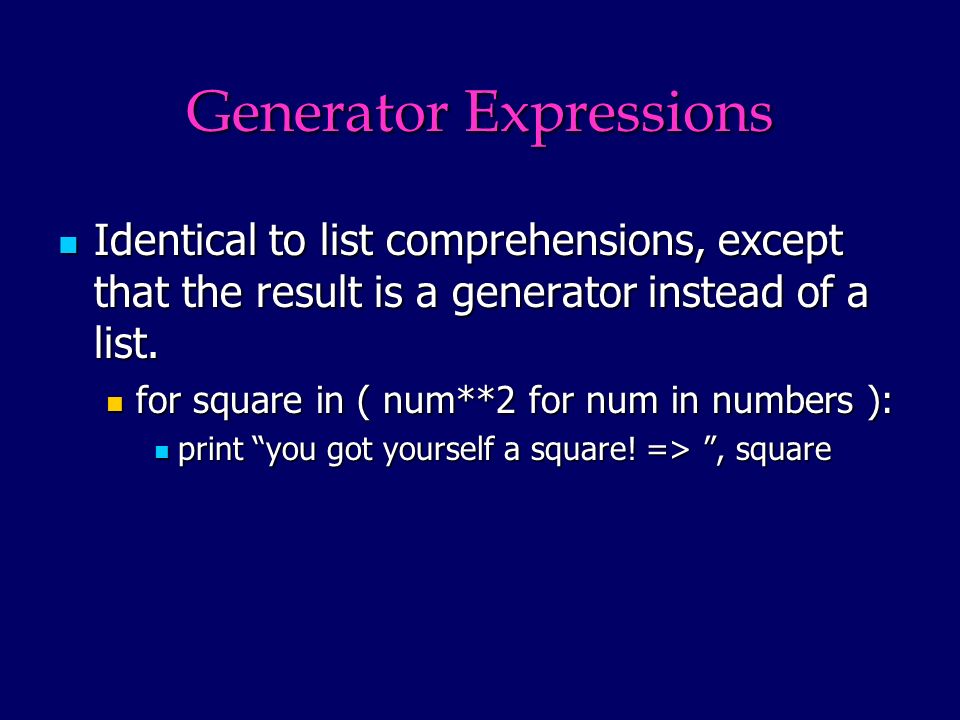 Generator Expressions

Identical to list comprehensions, except that the result is a generator instead of a list.

for square in ( num**2 for num in numbers ):

print “you got yourself a square! => ”, square